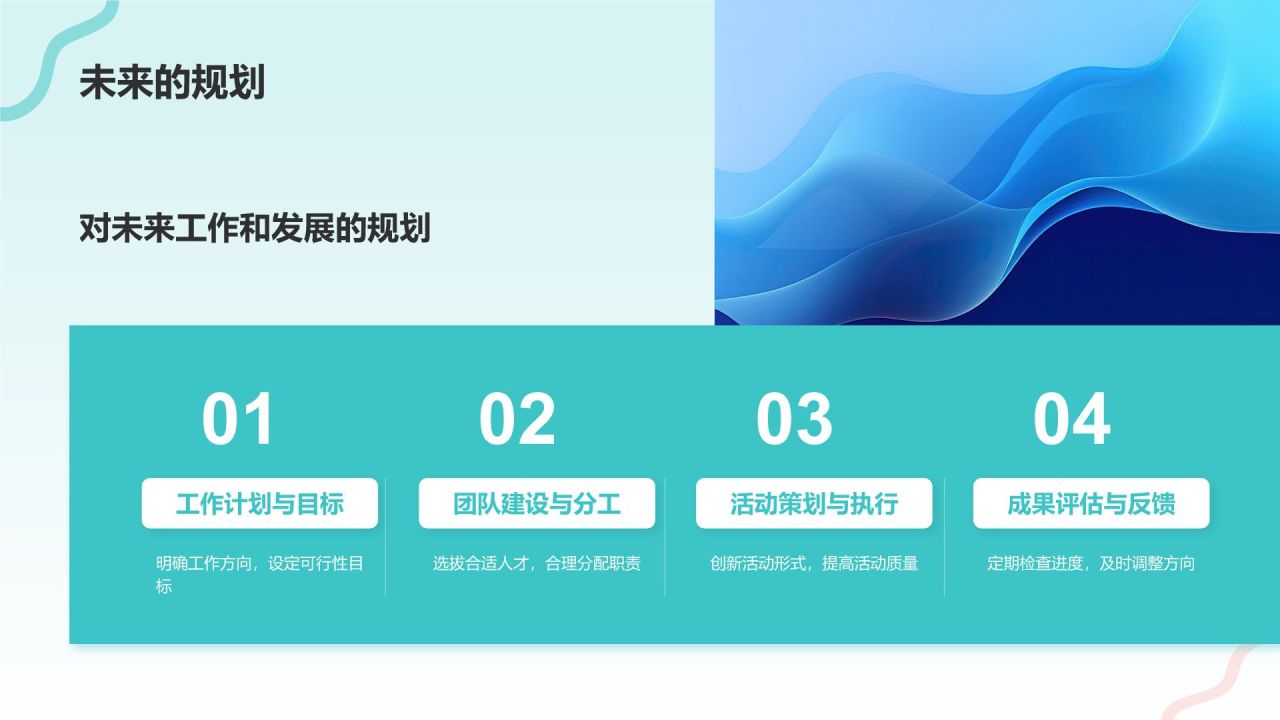 未来的规划

对未来工作和发展的规划

01

工作计划与目标

明确工作方向，设定可行性目标

02

团队建设与分工

选拔合适人才，合理分配职责

03

活动策划与执行

创新活动形式，提高活动质量

04

成果评估与反馈

定期检查进度，及时调整方向